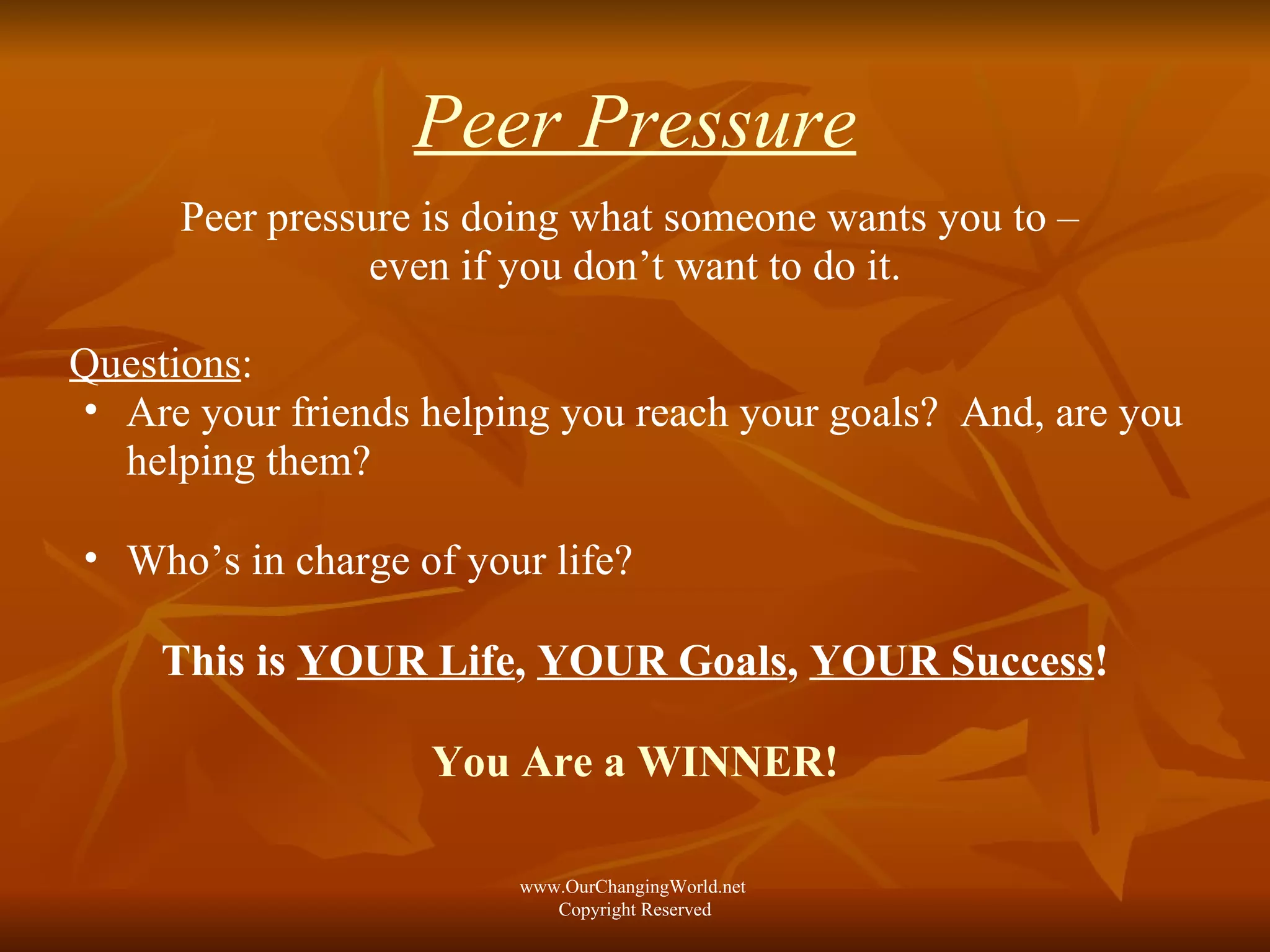 Peer Pressure

Peer pressure is doing what someone wants you to – even if you don’t want to do it.

Questions:
• Are your friends helping you reach your goals? And, are you helping them?

• Who’s in charge of your life?

This is YOUR Life, YOUR Goals, YOUR Success!

You Are a WINNER!

www.OurChangingWorld.net
Copyright Reserved